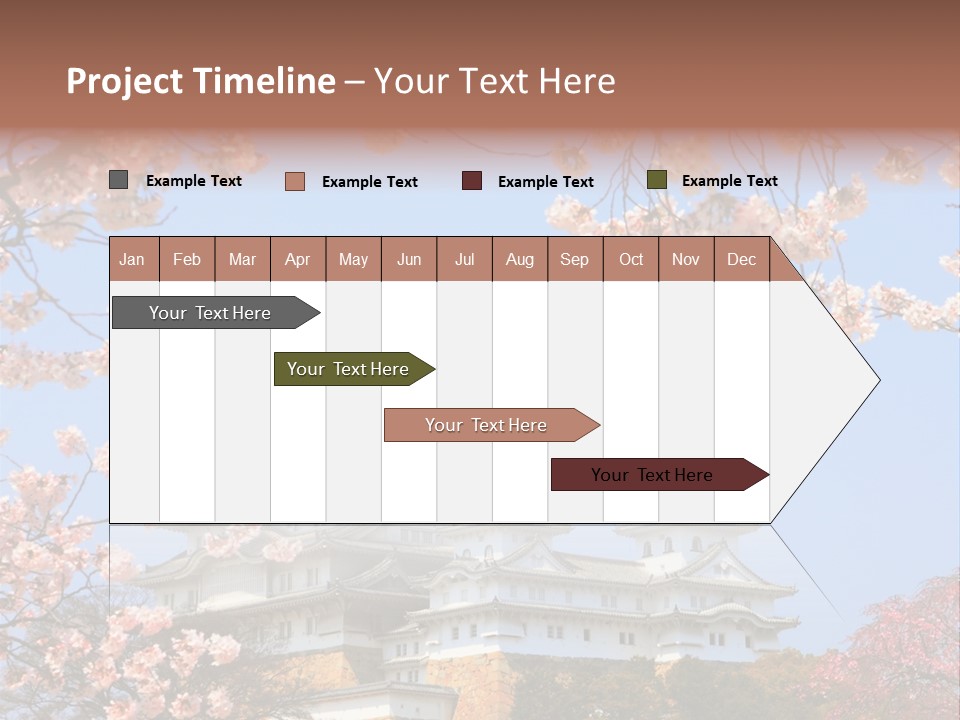 Project Timeline – Your Text Here

Example Text
Example Text
Example Text
Example Text

| Jan | Feb | Mar | Apr | May | Jun | Jul | Aug | Sep | Oct | Nov | Dec |
|---|---|---|---|---|---|---|---|---|---|---|---|

Your Text Here

Your Text Here

Your Text Here

Your Text Here